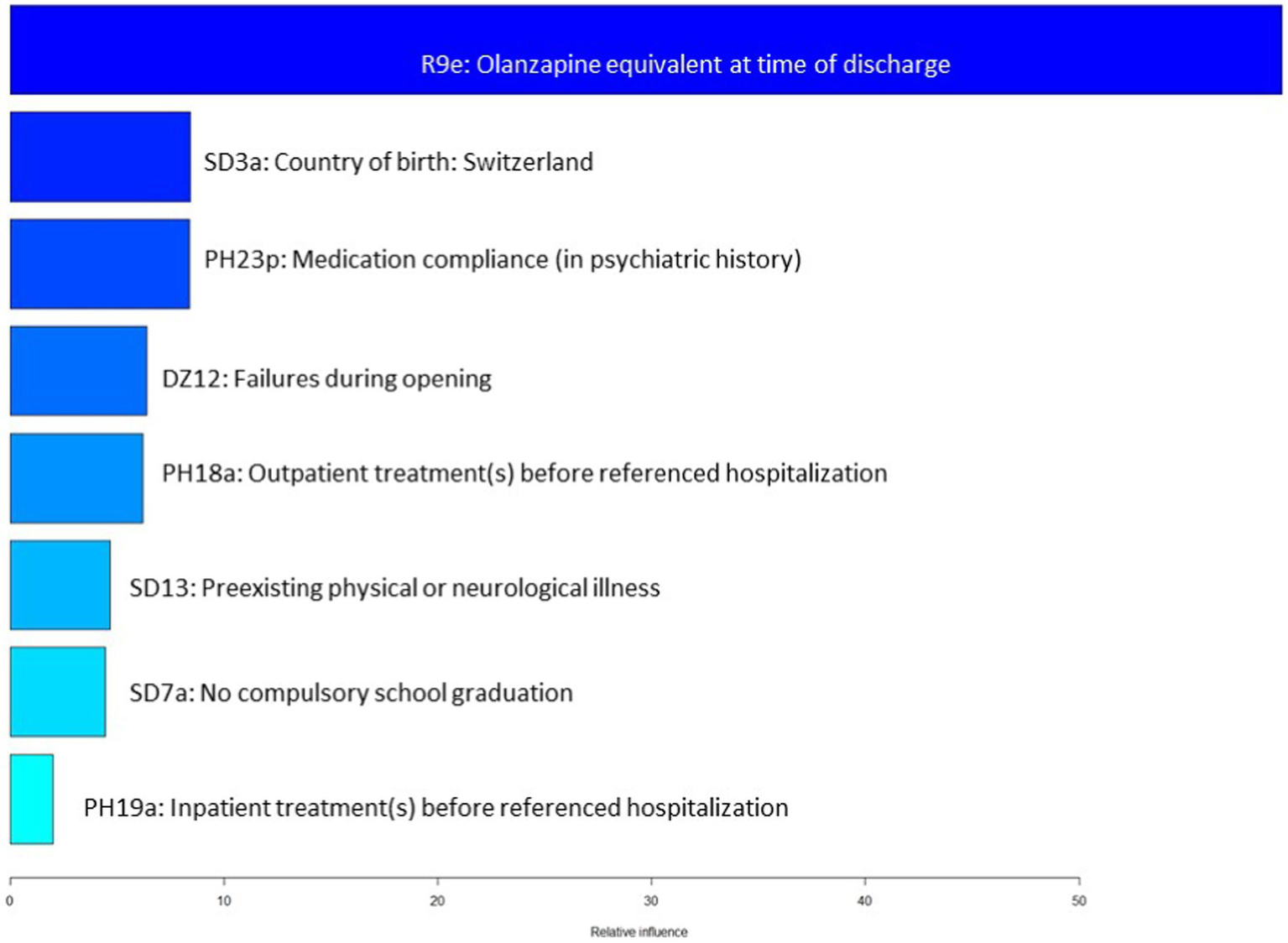 R9e: Olanzapine equivalent at time of discharge

SD3a: Country of birth: Switzerland

PH23p: Medication compliance (in psychiatric history)

DZ12: Failures during opening

PH18a: Outpatient treatment(s) before referenced hospitalization

SD13: Preexisting physical or neurological illness

SD7a: No compulsory school graduation

PH19a: Inpatient treatment(s) before referenced hospitalization

0 10 20 30 40 50

Relative influence